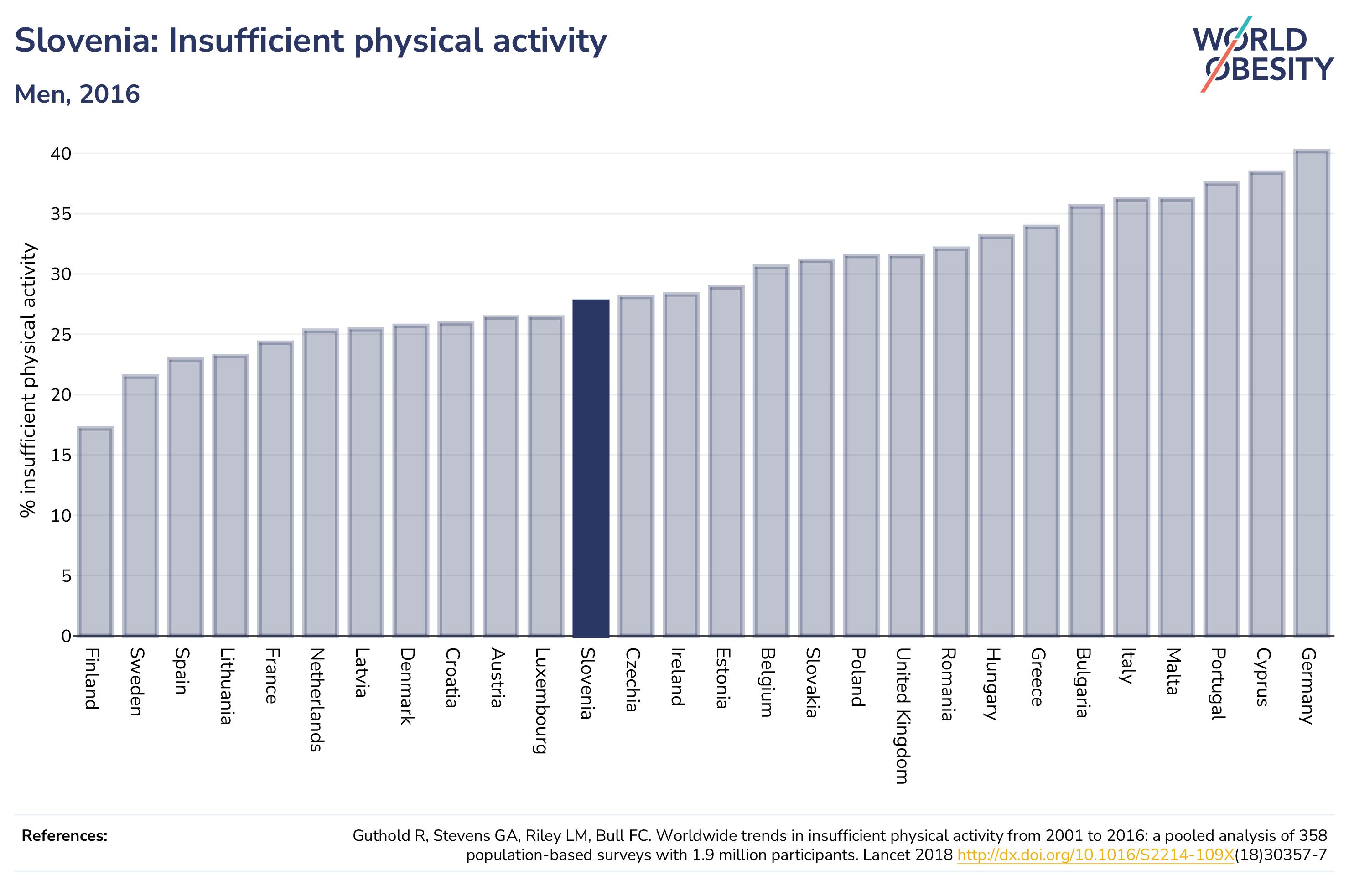 Slovenia: Insufficient physical activity

Men, 2016

WORLD OBESITY

% insufficient physical activity

40
35
30
25
20
15
10
5
0

Finland
Sweden
Spain
Lithuania
France
Netherlands
Latvia
Denmark
Croatia
Austria
Luxembourg
Slovenia
Czechia
Ireland
Estonia
Belgium
Slovakia
Poland
United Kingdom
Romania
Hungary
Greece
Bulgaria
Italy
Malta
Portugal
Cyprus
Germany

References:

Guthold R, Stevens GA, Riley LM, Bull FC. Worldwide trends in insufficient physical activity from 2001 to 2016: a pooled analysis of 358 population-based surveys with 1.9 million participants. Lancet 2018 http://dx.doi.org/10.1016/S2214-109X(18)30357-7